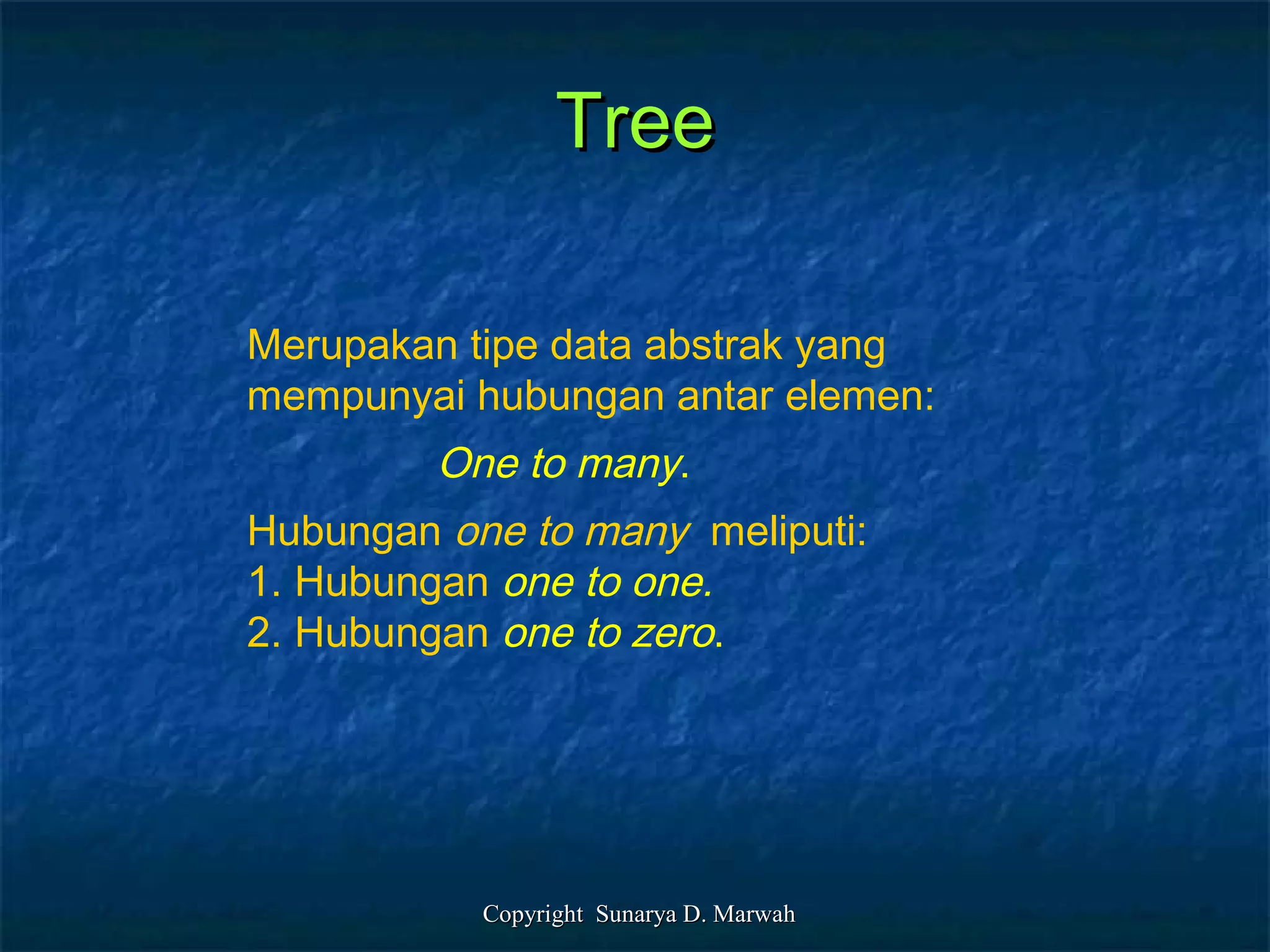 Tree

Merupakan tipe data abstrak yang mempunyai hubungan antar elemen:

One to many.

Hubungan one to many meliputi:
1. Hubungan one to one.
2. Hubungan one to zero.

Copyright Sunarya D. Marwah